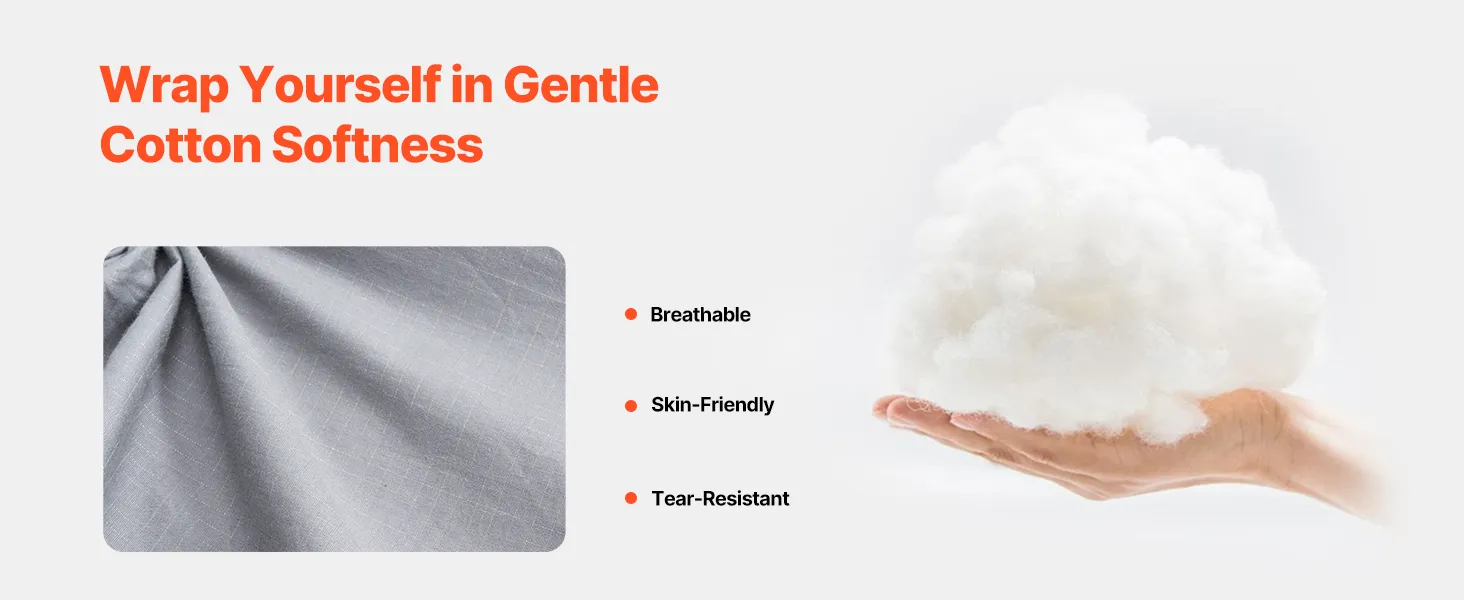 Wrap Yourself in Gentle Cotton Softness

• Breathable

• Skin-Friendly

• Tear-Resistant